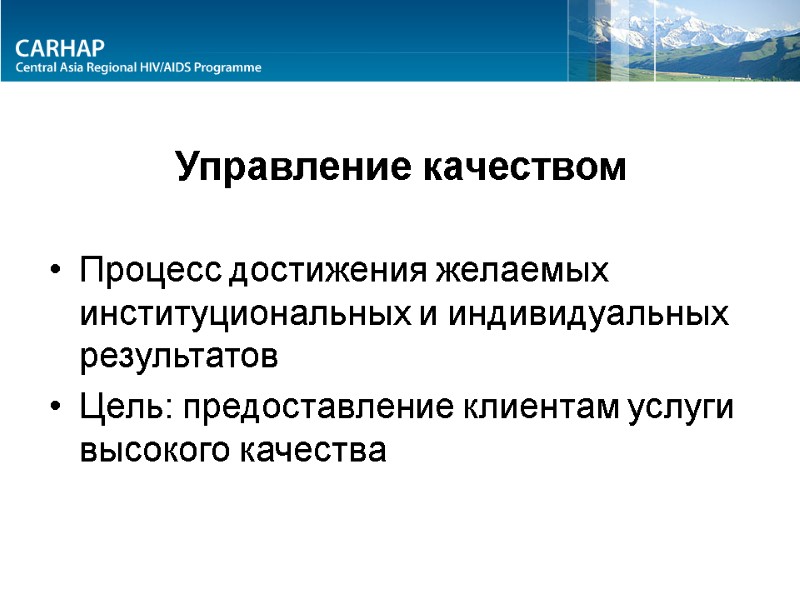 CARHAP
Central Asia Regional HIV/AIDS Programme

Управление качеством

• Процесс достижения желаемых институциональных и индивидуальных результатов
• Цель: предоставление клиентам услуги высокого качества